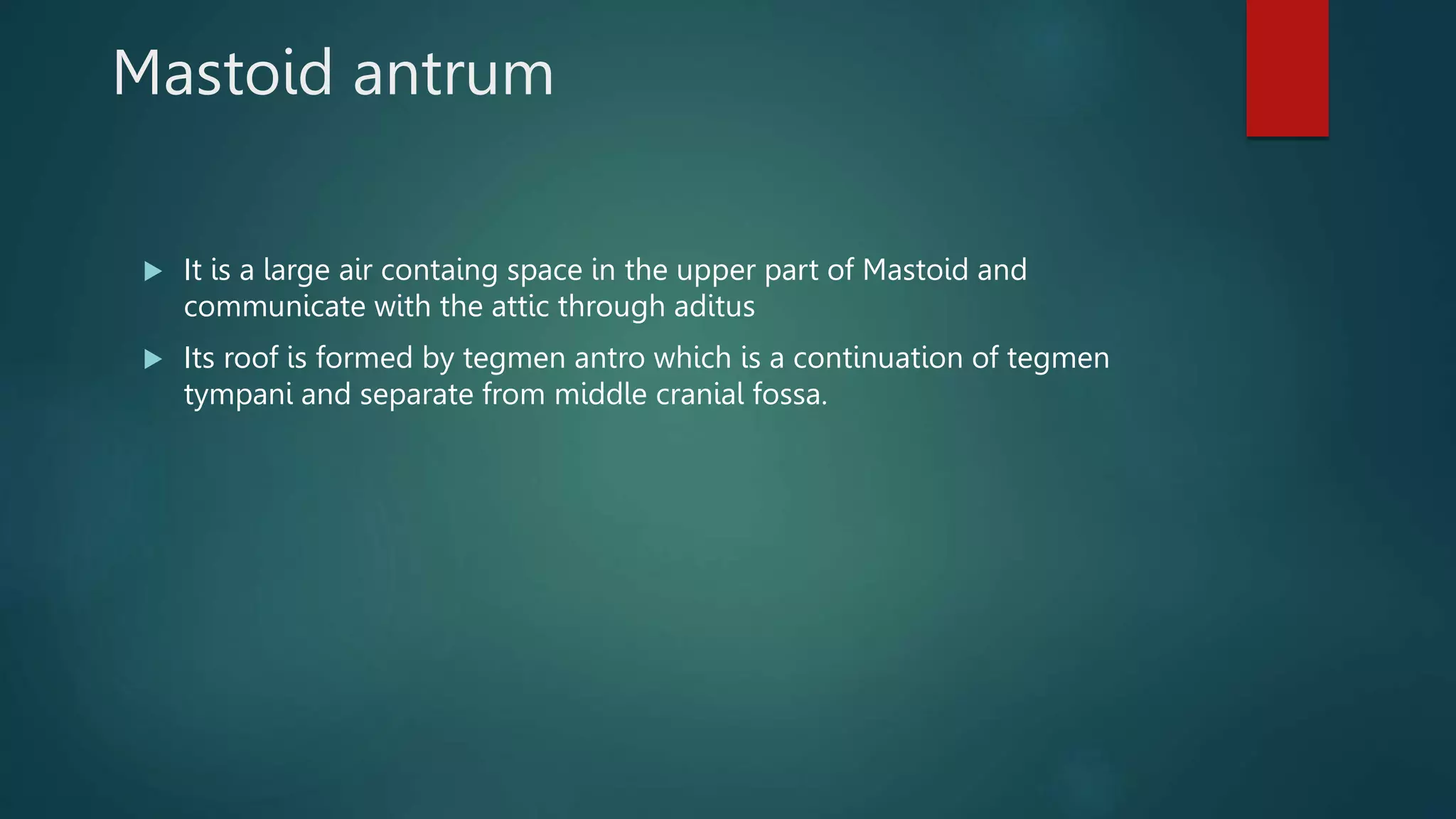 Mastoid antrum

It is a large air containg space in the upper part of Mastoid and communicate with the attic through aditus

Its roof is formed by tegmen antro which is a continuation of tegmen tympani and separate from middle cranial fossa.